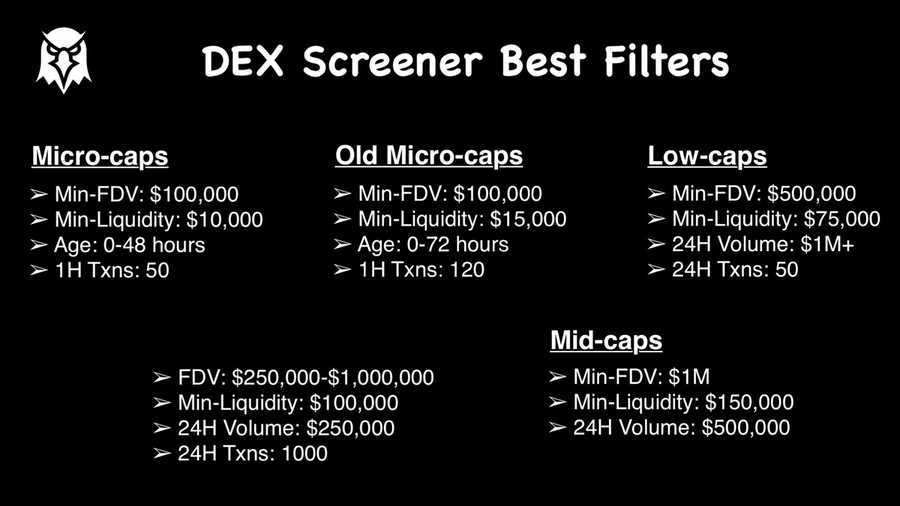 DEX Screener Best Filters

Micro-caps
➢ Min-FDV: $100,000
➢ Min-Liquidity: $10,000
➢ Age: 0-48 hours
➢ 1H Txns: 50

Old Micro-caps
➢ Min-FDV: $100,000
➢ Min-Liquidity: $15,000
➢ Age: 0-72 hours
➢ 1H Txns: 120

Low-caps
➢ Min-FDV: $500,000
➢ Min-Liquidity: $75,000
➢ 24H Volume: $1M+
➢ 24H Txns: 50

➢ FDV: $250,000-$1,000,000
➢ Min-Liquidity: $100,000
➢ 24H Volume: $250,000
➢ 24H Txns: 1000

Mid-caps
➢ Min-FDV: $1M
➢ Min-Liquidity: $150,000
➢ 24H Volume: $500,000